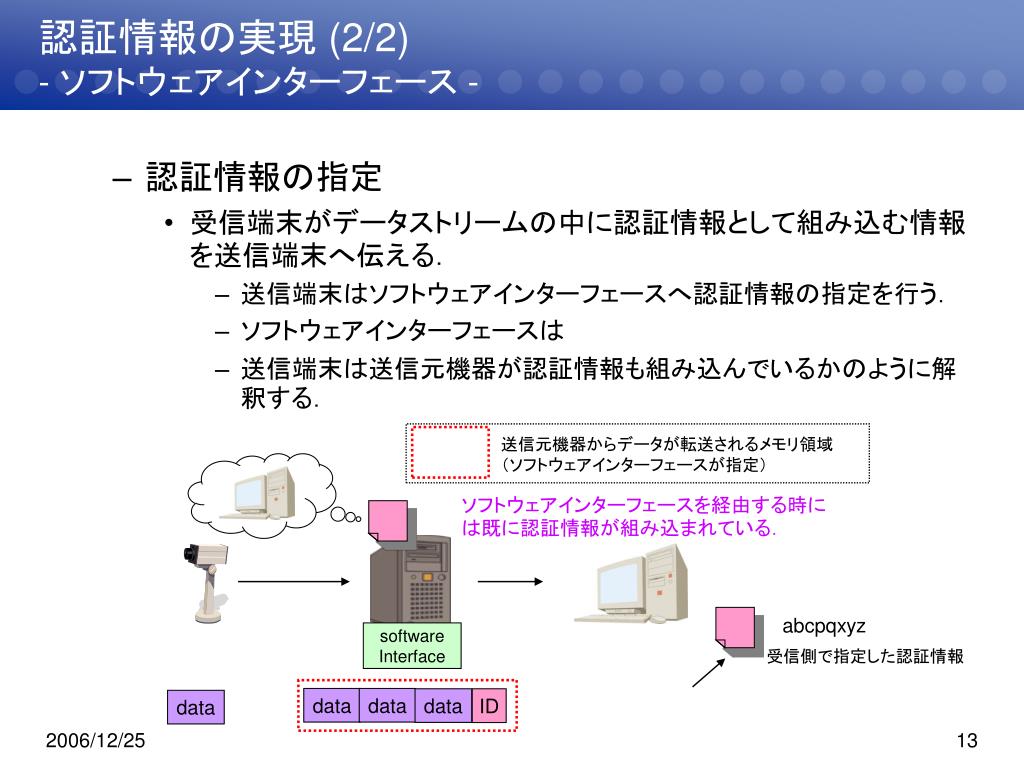 認証情報の実現 (2/2)
- ソフトウェアインターフェース -

– 認証情報の指定

• 受信端末がデータストリームの中に認証情報として組み込む情報を送信端末へ伝える.

– 送信端末はソフトウェアインターフェースへ認証情報の指定を行う.

– ソフトウェアインターフェースは

– 送信端末は送信元機器が認証情報も組み込んでいるかのように解釈する.

送信元機器からデータが転送されるメモリ領域
（ソフトウェアインターフェースが指定）

ソフトウェアインターフェースを経由する時には既に認証情報が組み込まれている.

software Interface

abcpqxyz

受信側で指定した認証情報

data

data data data ID

2006/12/25

13